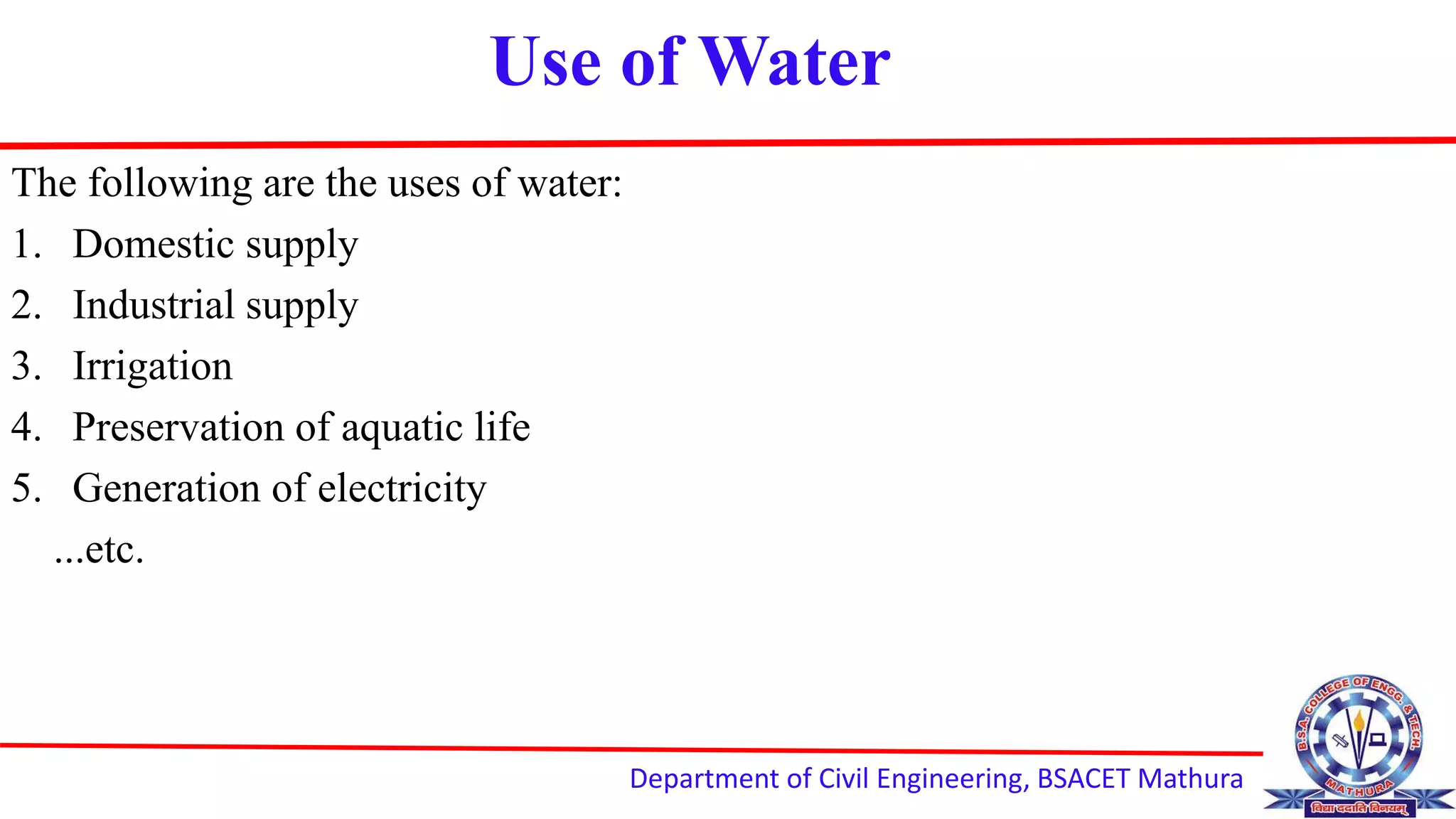 Use of Water

The following are the uses of water:

1. Domestic supply
2. Industrial supply
3. Irrigation
4. Preservation of aquatic life
5. Generation of electricity

...etc.

Department of Civil Engineering, BSACET Mathura

B.S.A. COLLEGE OF ENGG. & TECH.
MATHURA
विद्या ददाति विनयम्